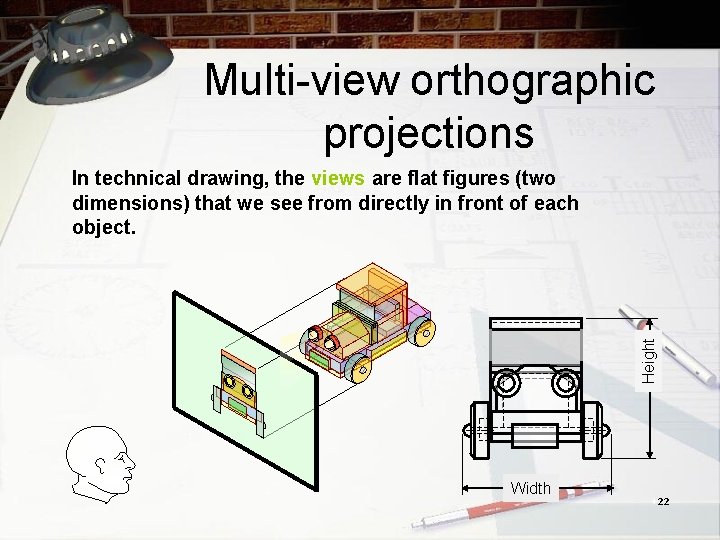 Multi-view orthographic projections

In technical drawing, the views are flat figures (two dimensions) that we see from directly in front of each object.

Height

Width

22